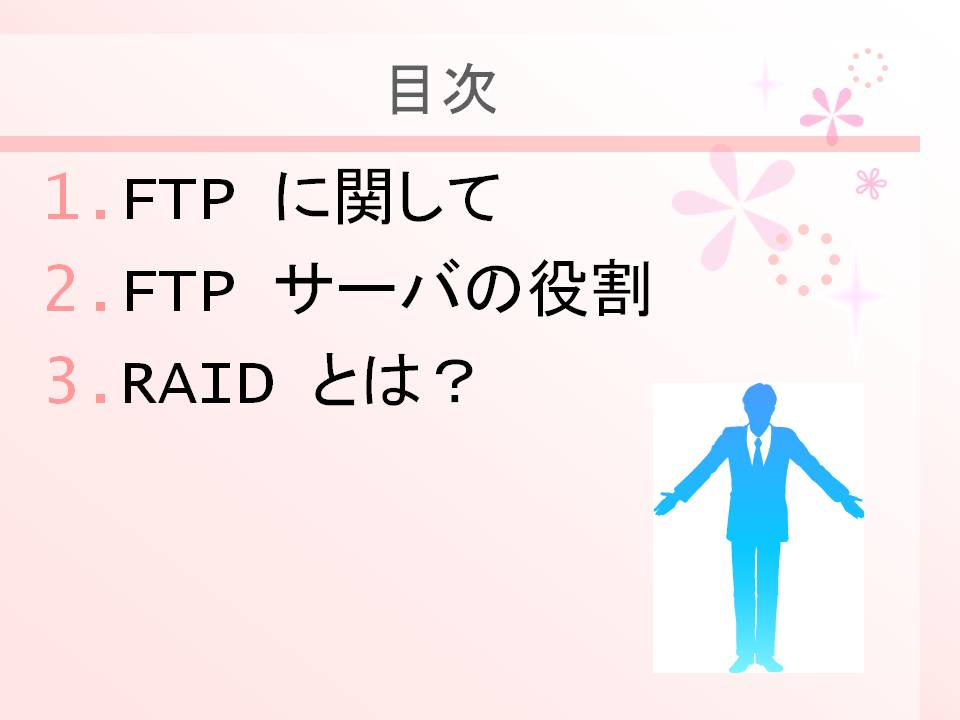 目次

1. FTP に関して
2. FTP サーバの役割
3. RAID とは？